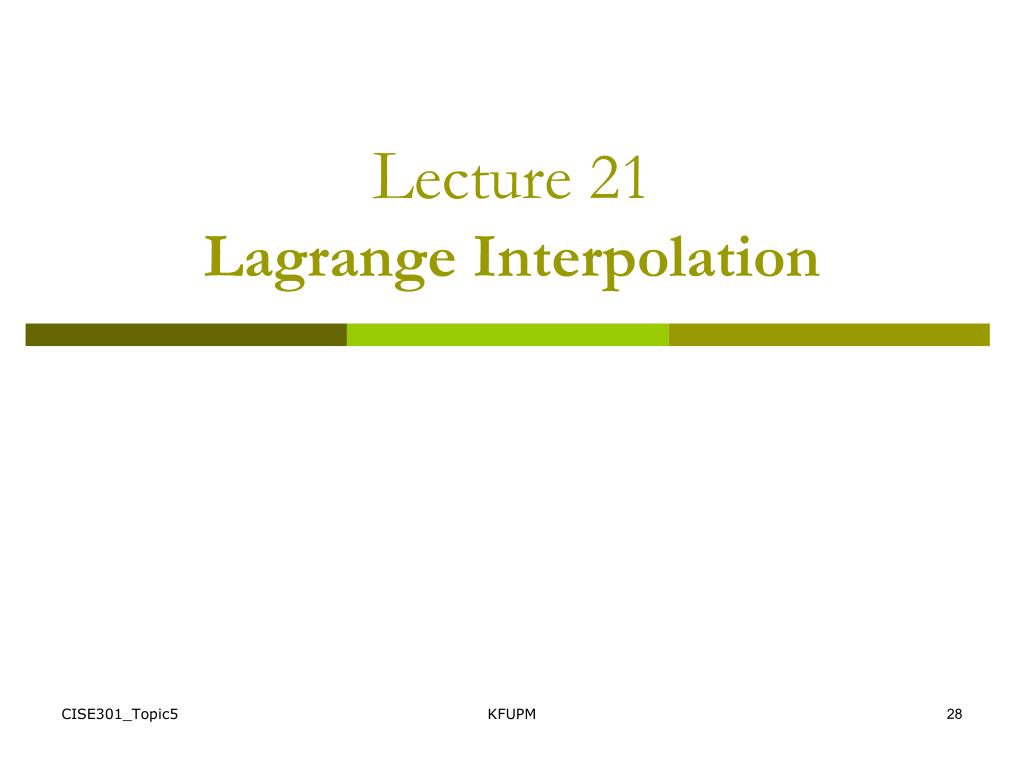 Lecture 21
Lagrange Interpolation

CISE301_Topic5

KFUPM

28